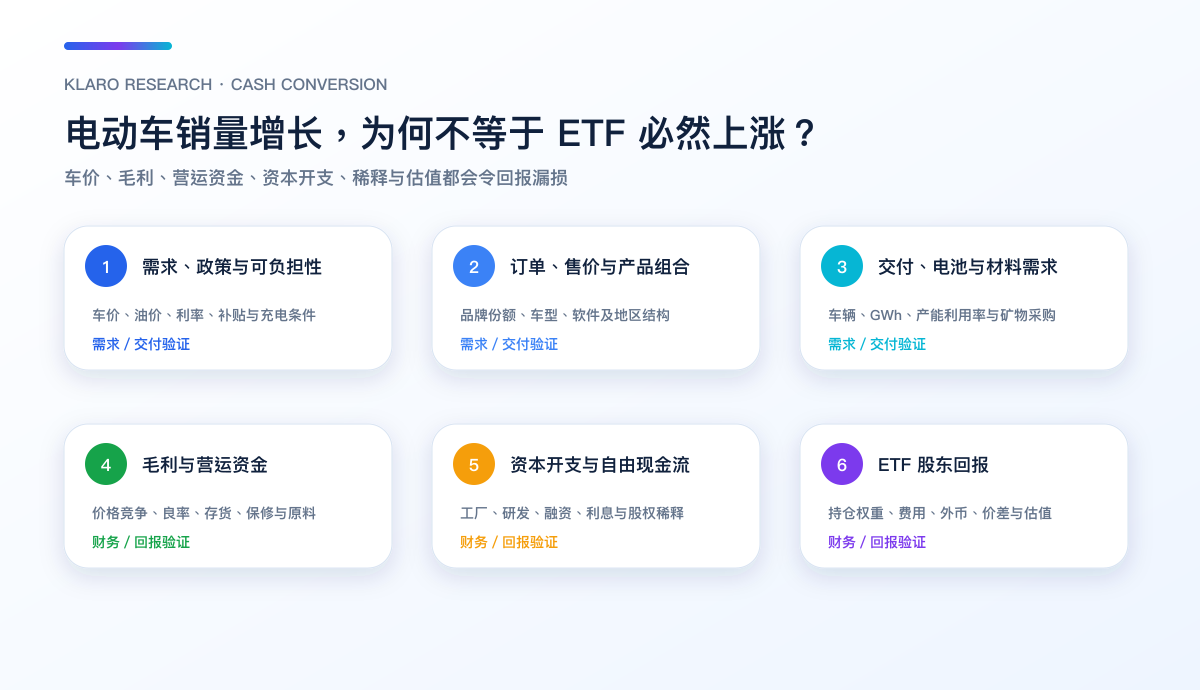 KLARO RESEARCH · CASH CONVERSION

电动车销量增长，为何不等于 ETF 必然上涨？

车价、毛利、营运资金、资本开支、稀释与估值都会令回报漏损

1 需求、政策与可负担性
车价、油价、利率、补贴与充电条件
需求 / 交付验证

2 订单、售价与产品组合
品牌份额、车型、软件及地区结构
需求 / 交付验证

3 交付、电池与材料需求
车辆、GWh、产能利用率与矿物采购
需求 / 交付验证

4 毛利与营运资金
价格竞争、良率、存货、保修与原料
财务 / 回报验证

5 资本开支与自由现金流
工厂、研发、融资、利息与股权稀释
财务 / 回报验证

6 ETF 股东回报
持仓权重、费用、外币、价差与估值
财务 / 回报验证